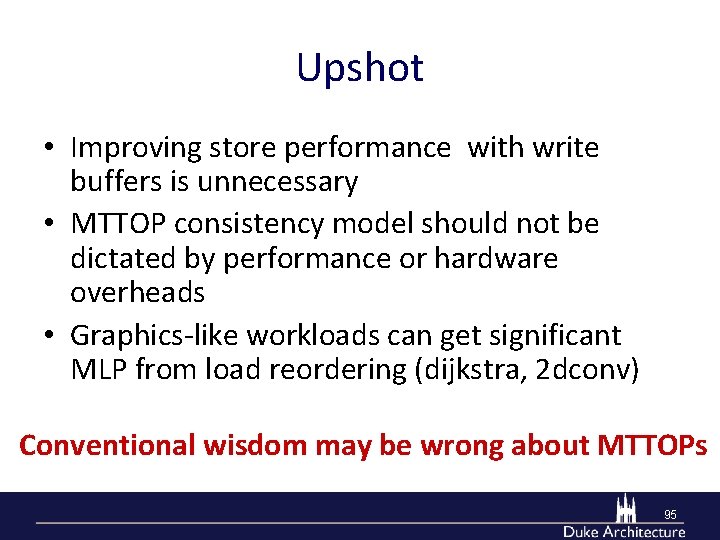 Upshot

• Improving store performance  with write buffers is unnecessary
• MTTOP consistency model should not be dictated by performance or hardware overheads
• Graphics-like workloads can get significant MLP from load reordering (dijkstra, 2dconv)

Conventional wisdom may be wrong about MTTOPs

95

Duke Architecture